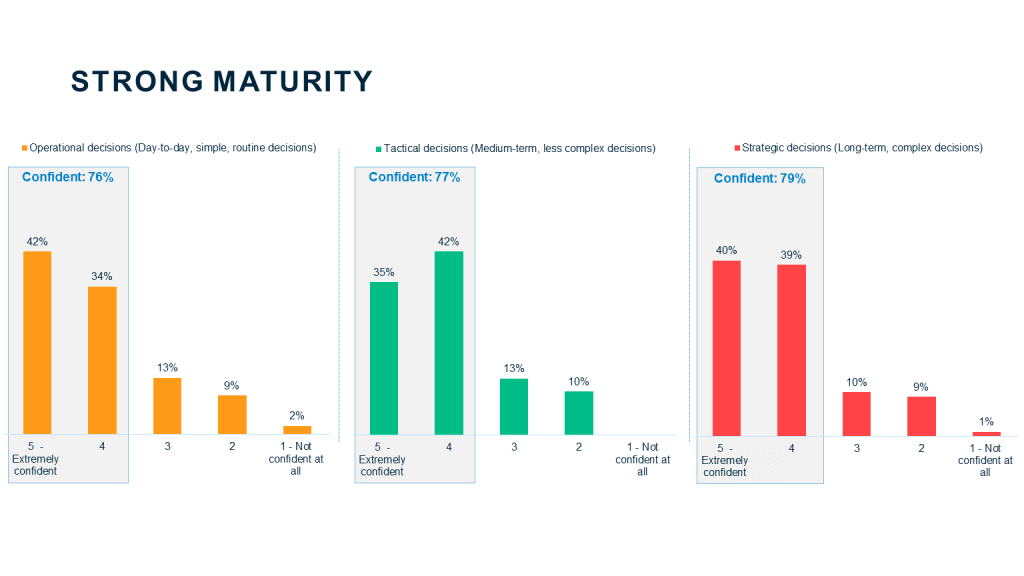 STRONG MATURITY

Operational decisions (Day-to-day, simple, routine decisions)

Confident: 76%

42%
34%
13%
9%
2%

5 - Extremely confident
4
3
2
1 - Not confident at all

Tactical decisions (Medium-term, less complex decisions)

Confident: 77%

35%
42%
13%
10%

5 - Extremely confident
4
3
2
1 - Not confident at all

Strategic decisions (Long-term, complex decisions)

Confident: 79%

40%
39%
10%
9%
1%

5 - Extremely confident
4
3
2
1 - Not confident at all